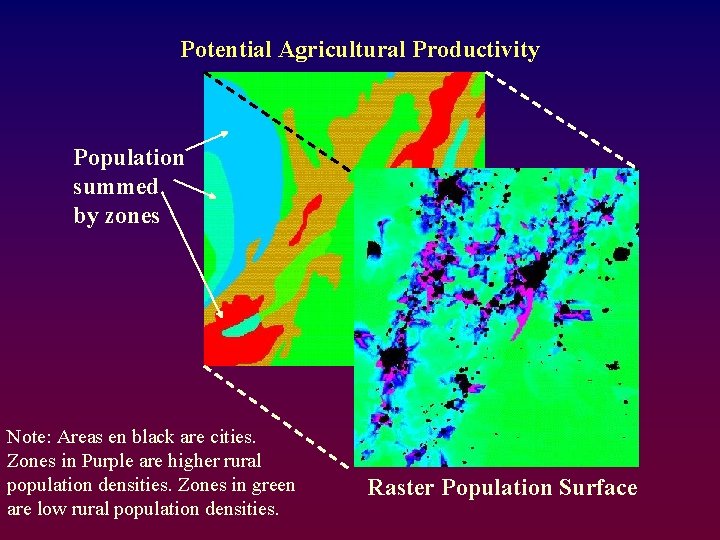 Potential Agricultural Productivity

Population summed by zones

Note: Areas en black are cities. Zones in Purple are higher rural population densities. Zones in green are low rural population densities.

Raster Population Surface